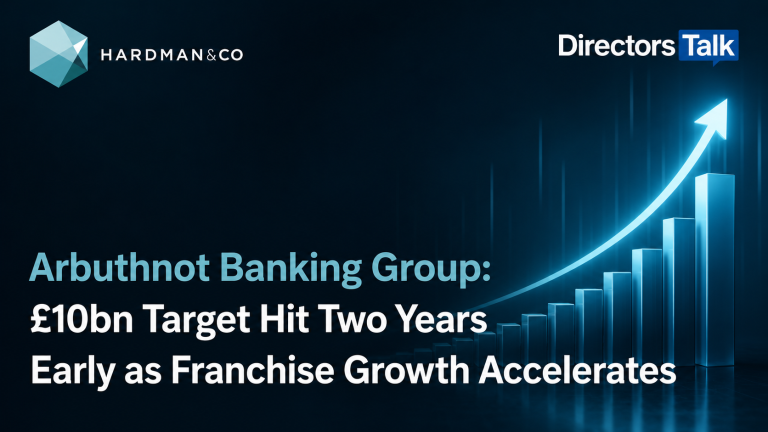 HARDMAN&CO

Directors Talk

Arbuthnot Banking Group:
£10bn Target Hit Two Years Early as Franchise Growth Accelerates